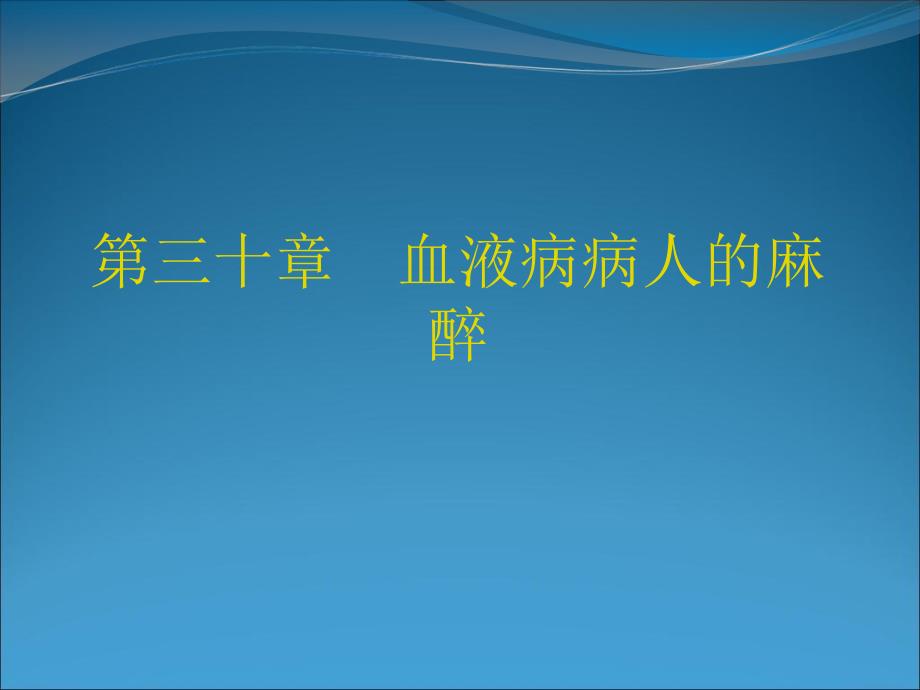 第三十章　血液病病人的麻醉